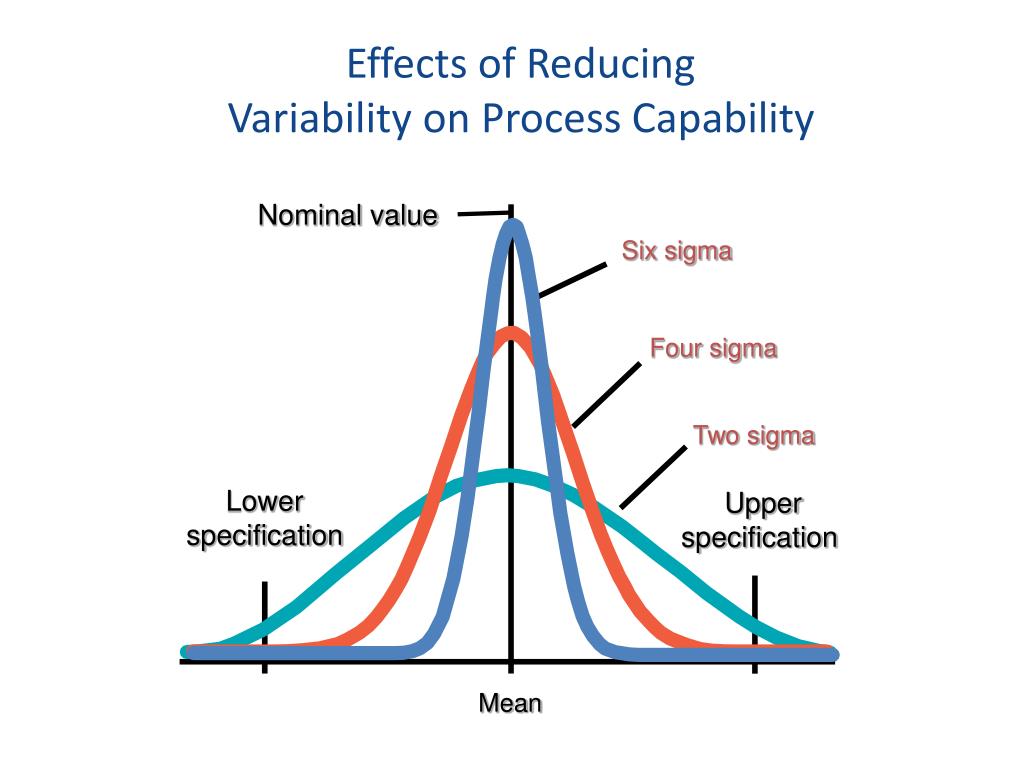 Effects of Reducing
Variability on Process Capability

Nominal value

Six sigma

Four sigma

Two sigma

Lower specification

Upper specification

Mean